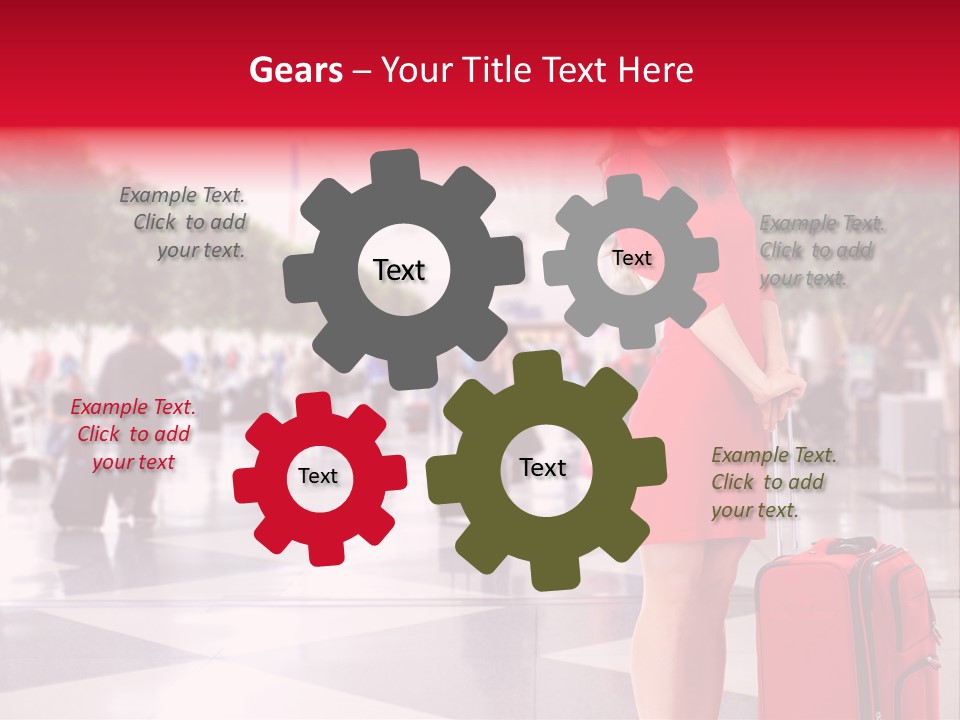 Gears – Your Title Text Here

Example Text. Click to add your text.

Text

Text

Example Text. Click to add your text.

Example Text. Click to add your text

Text

Text

Example Text. Click to add your text.